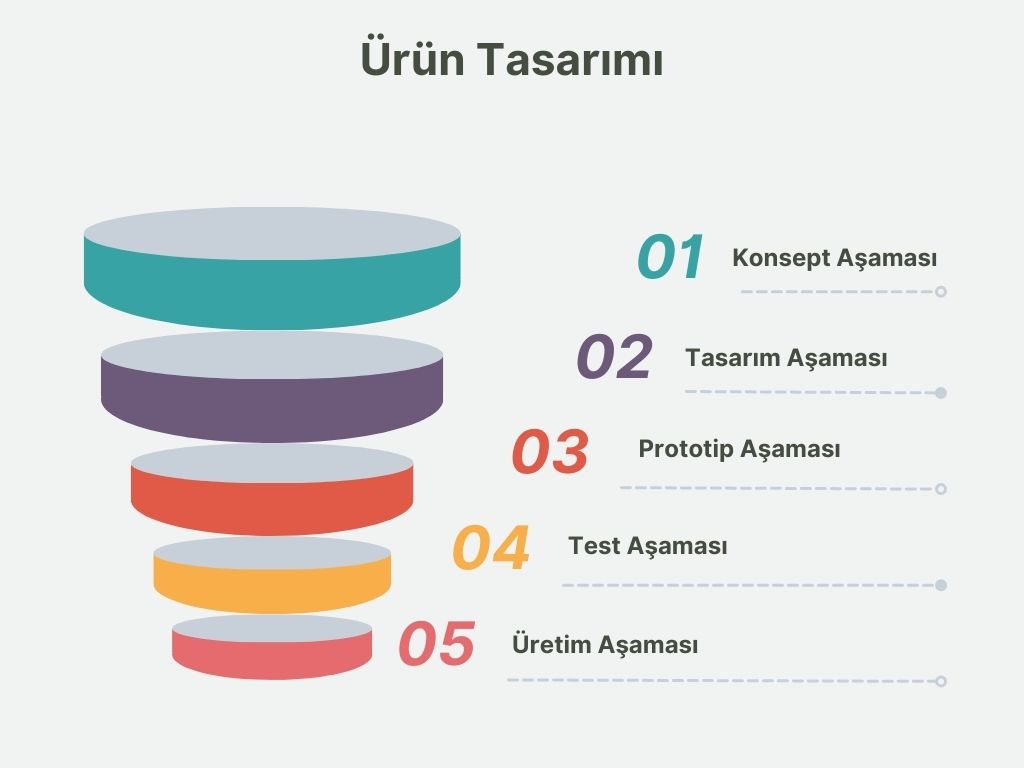 Ürün Tasarımı

01 Konsept Aşaması

02 Tasarım Aşaması

03 Prototip Aşaması

04 Test Aşaması

05 Üretim Aşaması